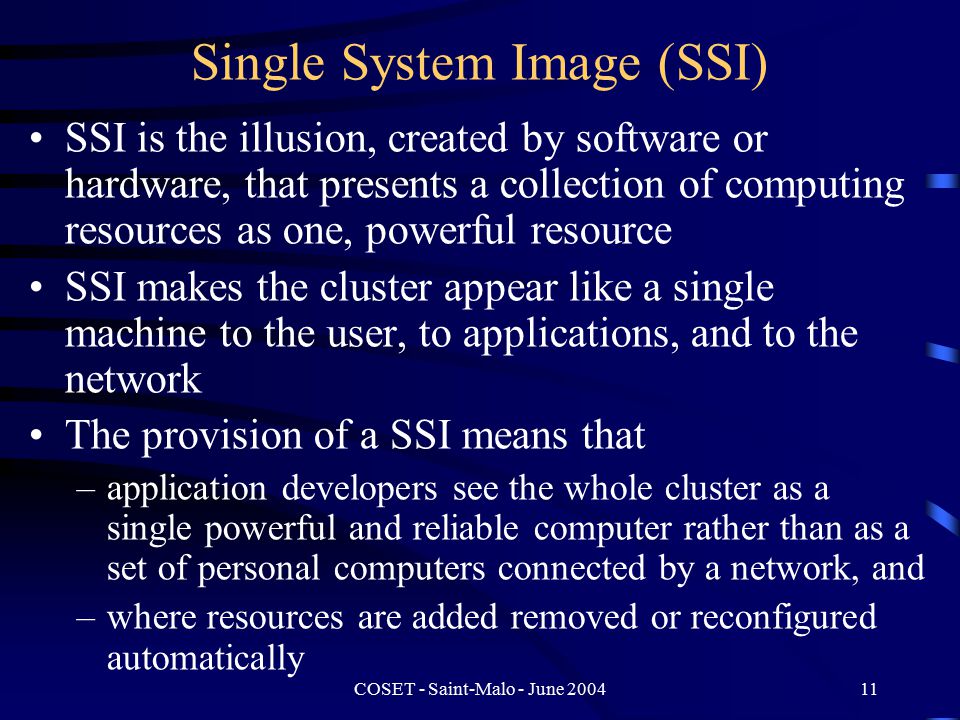 Single System Image (SSI)

• SSI is the illusion, created by software or hardware, that presents a collection of computing resources as one, powerful resource

• SSI makes the cluster appear like a single machine to the user, to applications, and to the network

• The provision of a SSI means that

– application developers see the whole cluster as a single powerful and reliable computer rather than as a set of personal computers connected by a network, and

– where resources are added removed or reconfigured automatically

COSET - Saint-Malo - June 2004

11